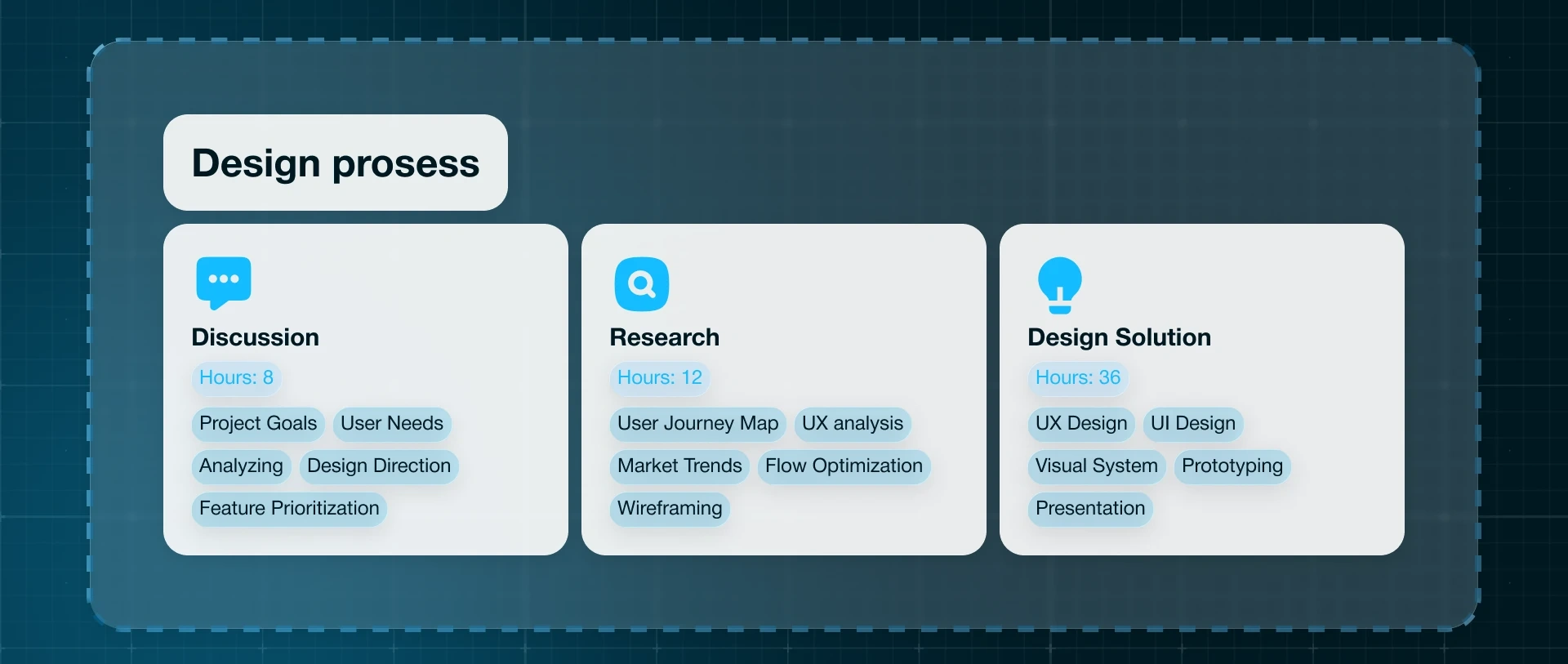 Design prosess

Discussion
Hours: 8
Project Goals User Needs
Analyzing Design Direction
Feature Prioritization

Research
Hours: 12
User Journey Map UX analysis
Market Trends Flow Optimization
Wireframing

Design Solution
Hours: 36
UX Design UI Design
Visual System Prototyping
Presentation